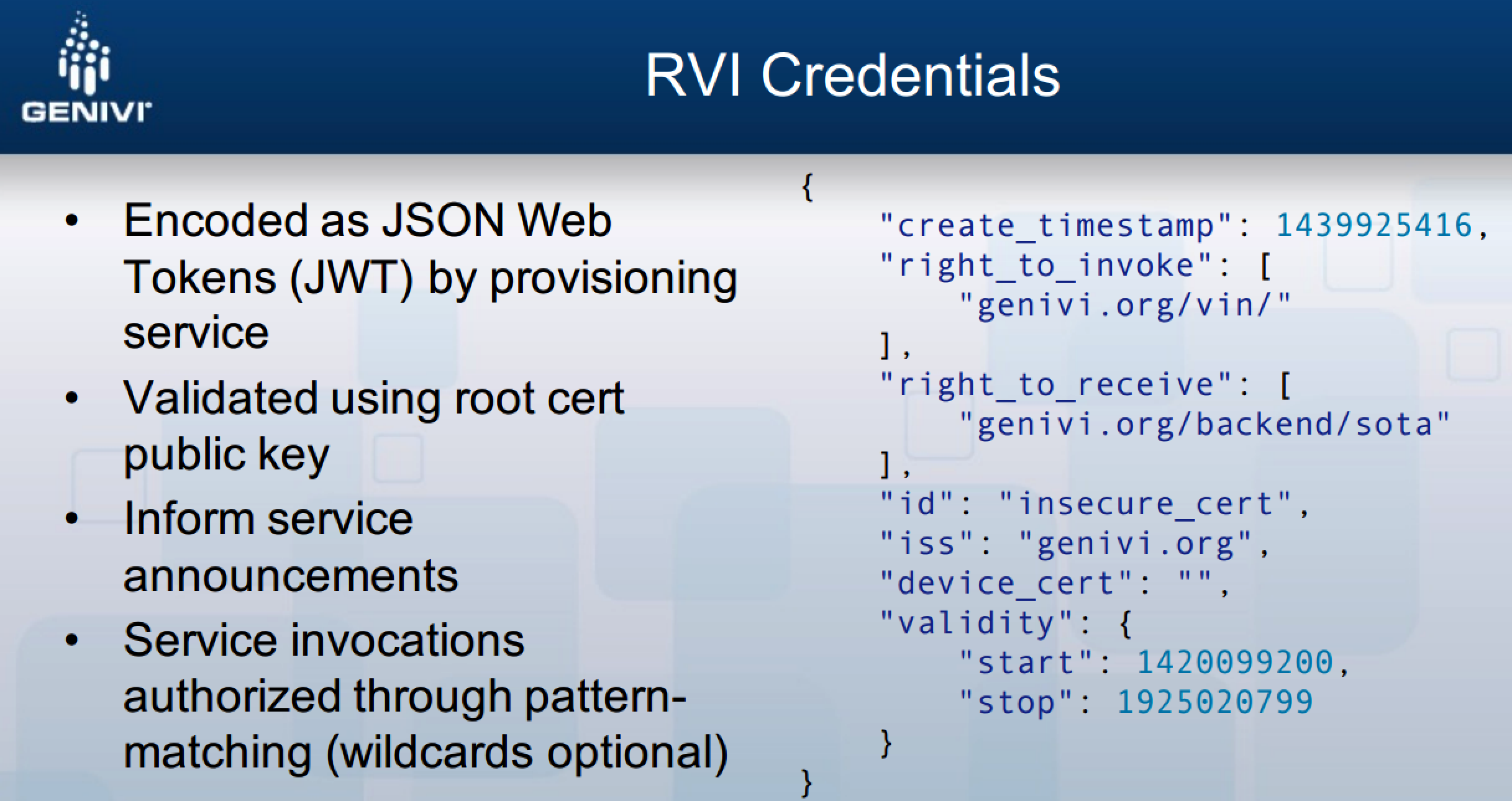 GENIVI

RVI Credentials

• Encoded as JSON Web Tokens (JWT) by provisioning service
• Validated using root cert public key
• Inform service announcements
• Service invocations authorized through pattern-matching (wildcards optional)

{
"create_timestamp": 1439925416,
"right_to_invoke": [
"genivi.org/vin/"
],
"right_to_receive": [
"genivi.org/backend/sota"
],
"id": "insecure_cert",
"iss": "genivi.org",
"device_cert": "",
"validity": {
"start": 1420099200,
"stop": 1925020799
}
}